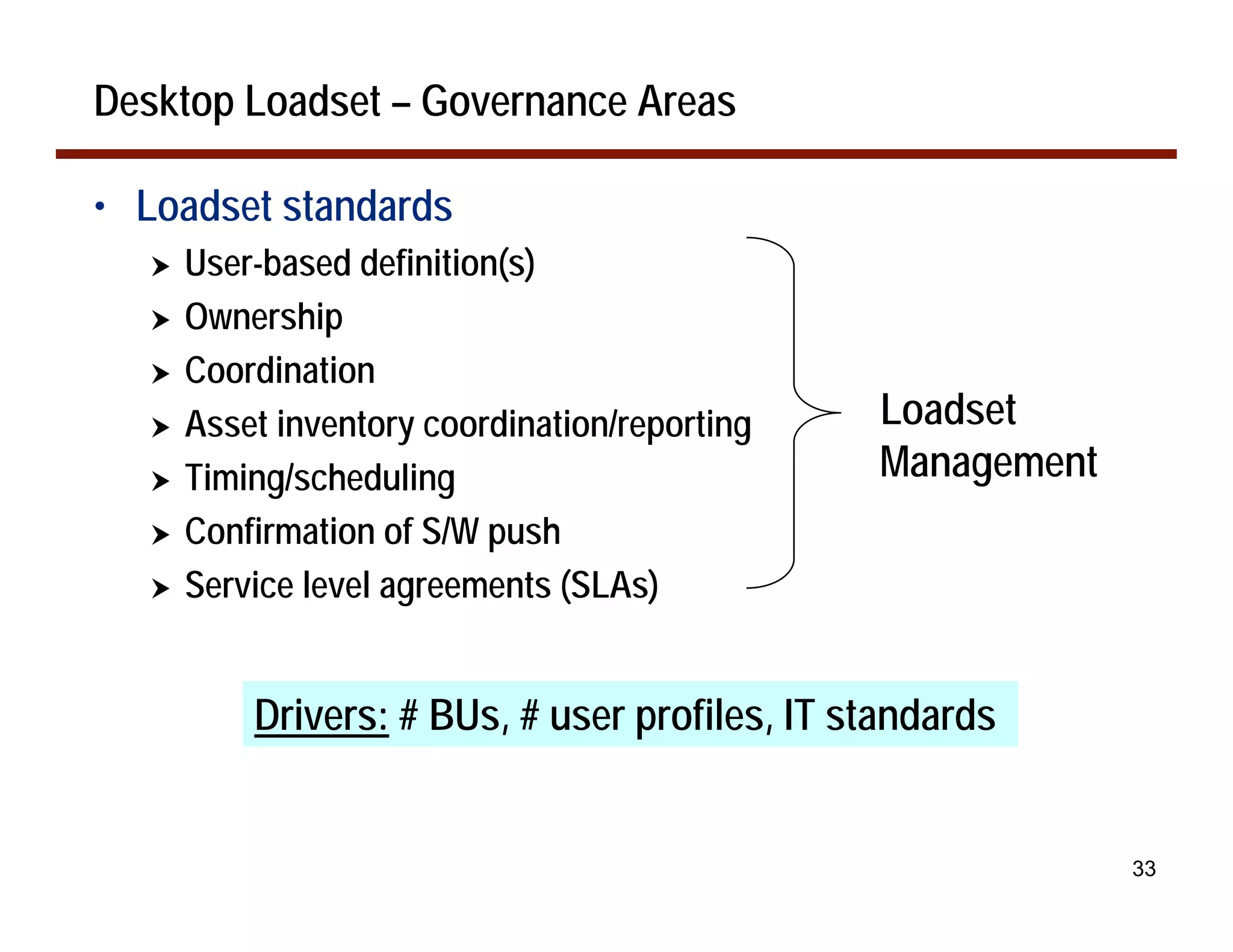 Desktop Loadset – Governance Areas

• Loadset standards
➤ User-based definition(s)
➤ Ownership
➤ Coordination
➤ Asset inventory coordination/reporting
➤ Timing/scheduling
➤ Confirmation of S/W push
➤ Service level agreements (SLAs)

Loadset Management

Drivers: # BUs, # user profiles, IT standards

33